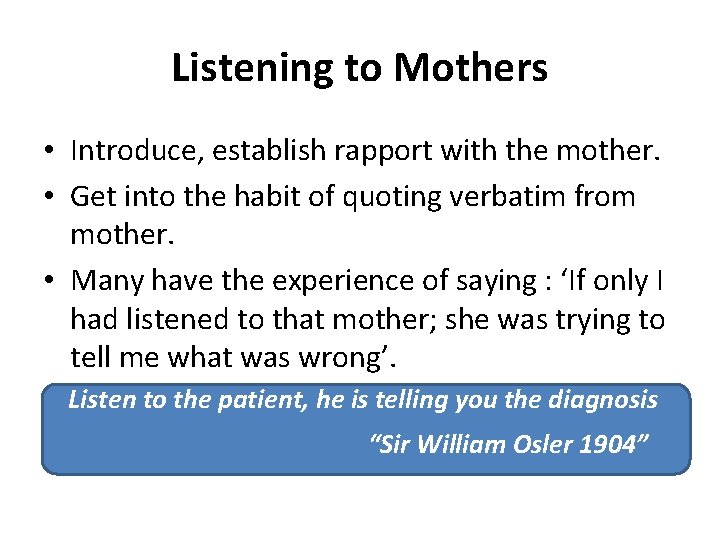 Listening to Mothers

• Introduce, establish rapport with the mother.
• Get into the habit of quoting verbatim from mother.
• Many have the experience of saying : 'If only I had listened to that mother; she was trying to tell me what was wrong'.

Listen to the patient, he is telling you the diagnosis

"Sir William Osler 1904"